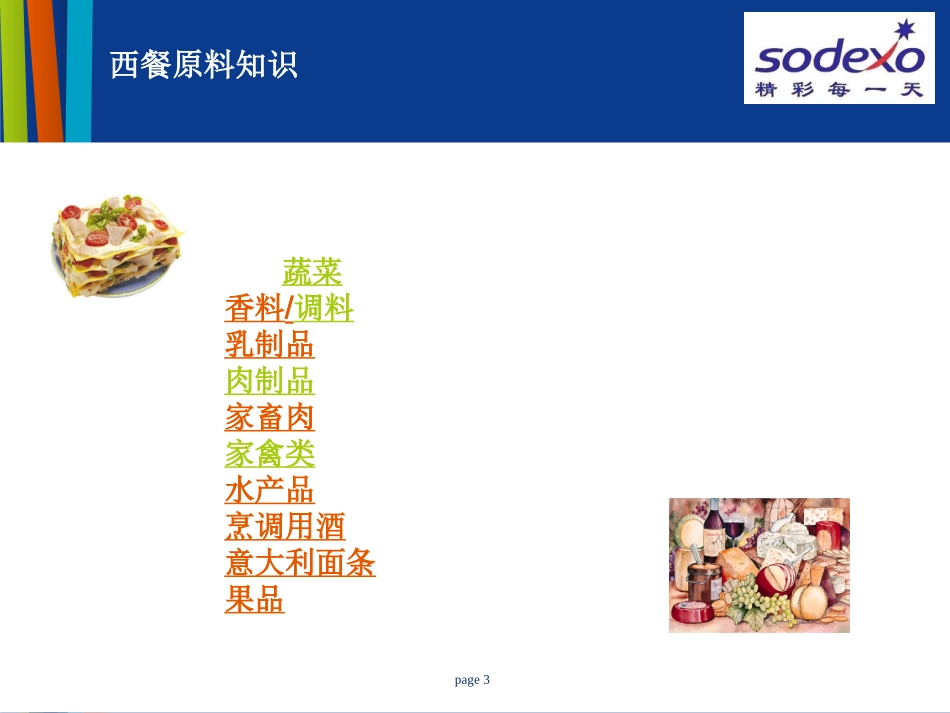 西餐原料知识

sodexo
精彩每一天

蔬菜
香料/调料
乳制品
肉制品
家畜肉
家禽类
水产品
烹调用酒
意大利面条
果品

page 3